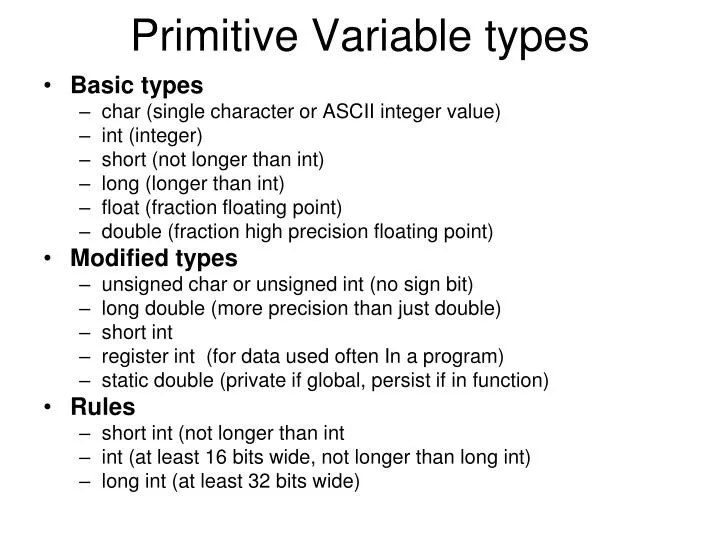 Primitive Variable types

• Basic types
– char (single character or ASCII integer value)
– int (integer)
– short (not longer than int)
– long (longer than int)
– float (fraction floating point)
– double (fraction high precision floating point)

• Modified types
– unsigned char or unsigned int (no sign bit)
– long double (more precision than just double)
– short int
– register int (for data used often In a program)
– static double (private if global, persist if in function)

• Rules
– short int (not longer than int
– int (at least 16 bits wide, not longer than long int)
– long int (at least 32 bits wide)